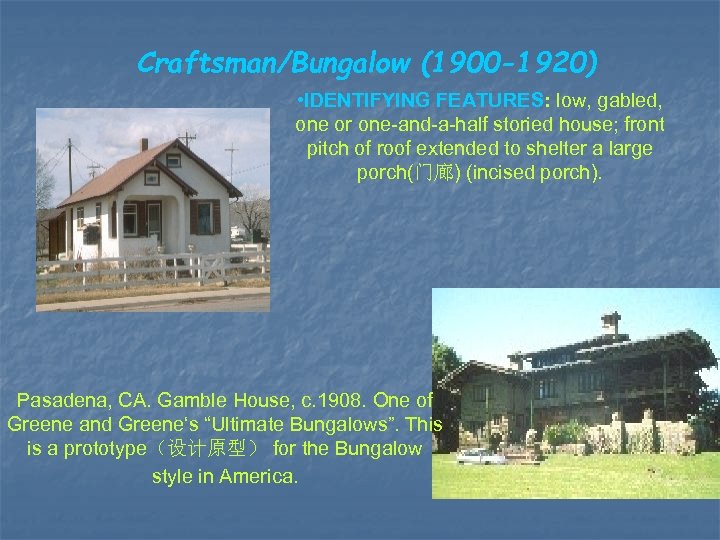 Craftsman/Bungalow (1900-1920)

•IDENTIFYING FEATURES: low, gabled, one or one-and-a-half storied house; front pitch of roof extended to shelter a large porch(门廊) (incised porch).

Pasadena, CA. Gamble House, c.1908. One of Greene and Greene's "Ultimate Bungalows". This is a prototype（设计原型） for the Bungalow style in America.